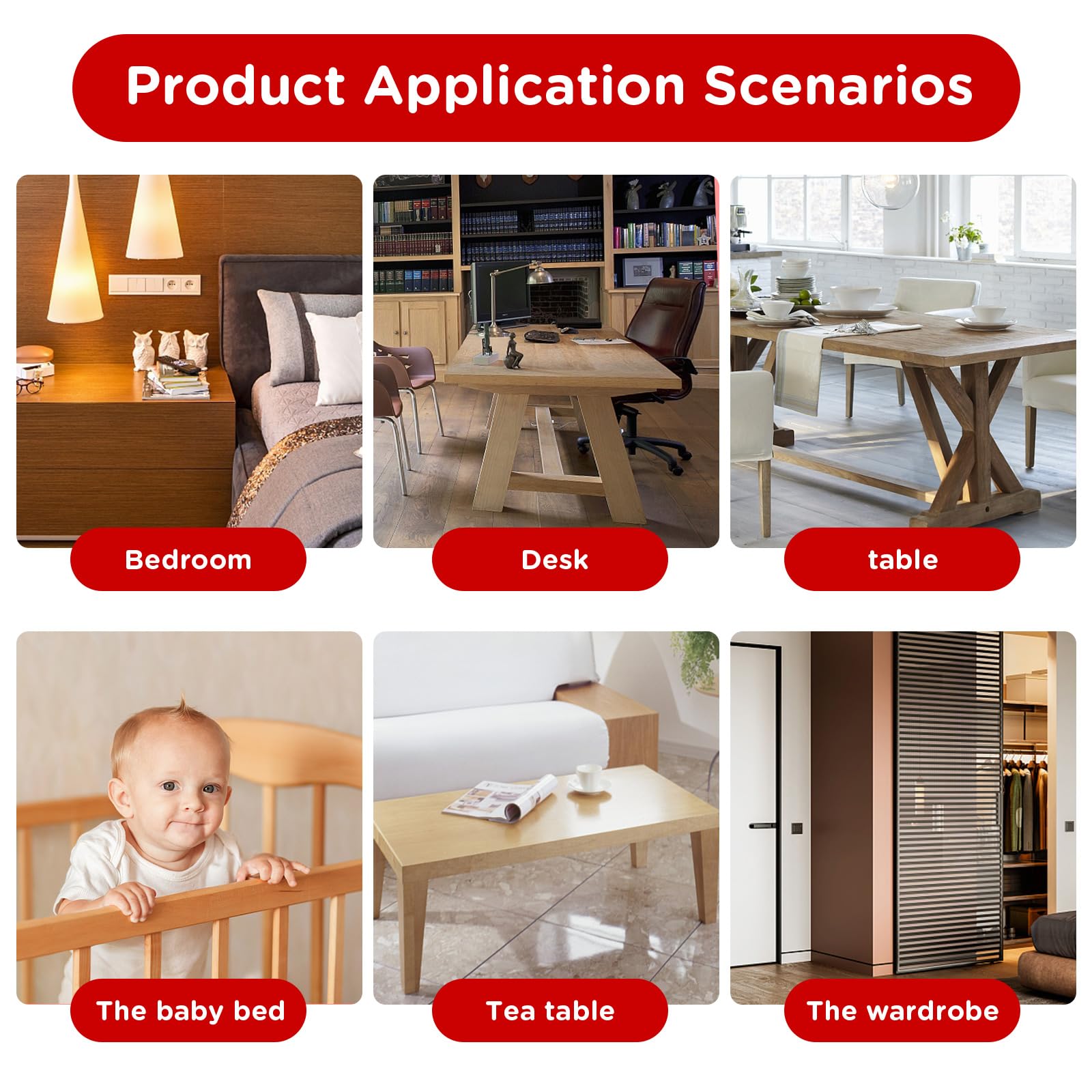 Product Application Scenarios

Bedroom

Desk

table

The baby bed

Tea table

The wardrobe